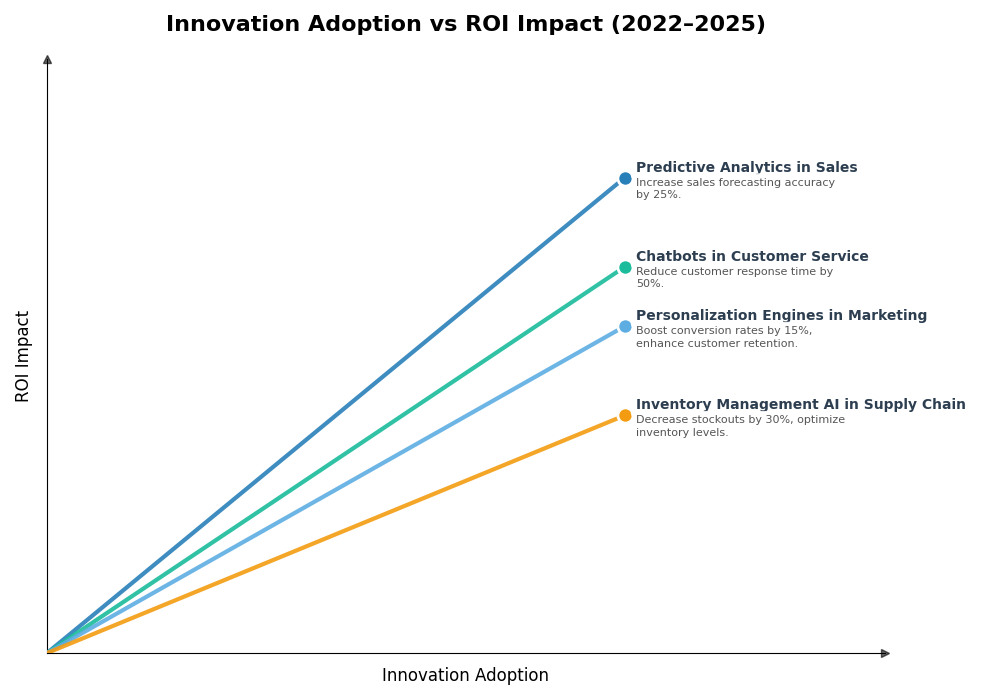 Innovation Adoption vs ROI Impact (2022–2025)

ROI Impact

Predictive Analytics in Sales
Increase sales forecasting accuracy by 25%.

Chatbots in Customer Service
Reduce customer response time by 50%.

Personalization Engines in Marketing
Boost conversion rates by 15%, enhance customer retention.

Inventory Management AI in Supply Chain
Decrease stockouts by 30%, optimize inventory levels.

Innovation Adoption